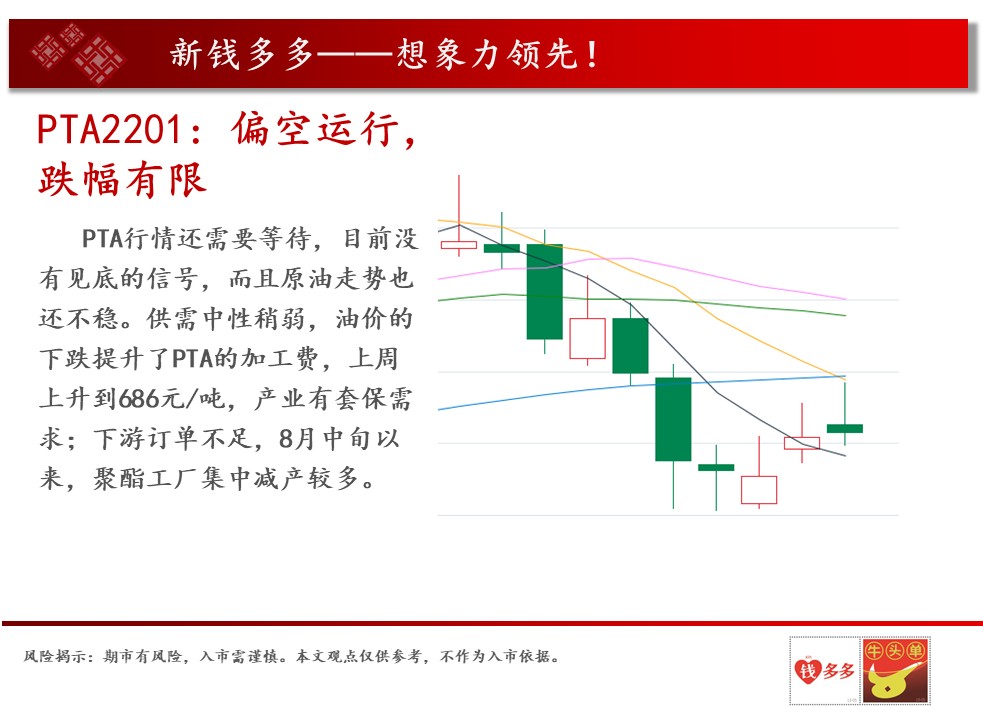 新钱多多——想象力领先！

PTA2201：偏空运行，跌幅有限

PTA行情还需要等待，目前没有见底的信号，而且原油走势也还不稳。供需中性稍弱，油价的下跌提升了PTA的加工费，上周上升到686元/吨，产业有套保需求；下游订单不足，8月中旬以来，聚酯工厂集中减产较多。

风险揭示：期市有风险，入市需谨慎。本文观点仅供参考，不作为入市依据。

钱多多

牛头单